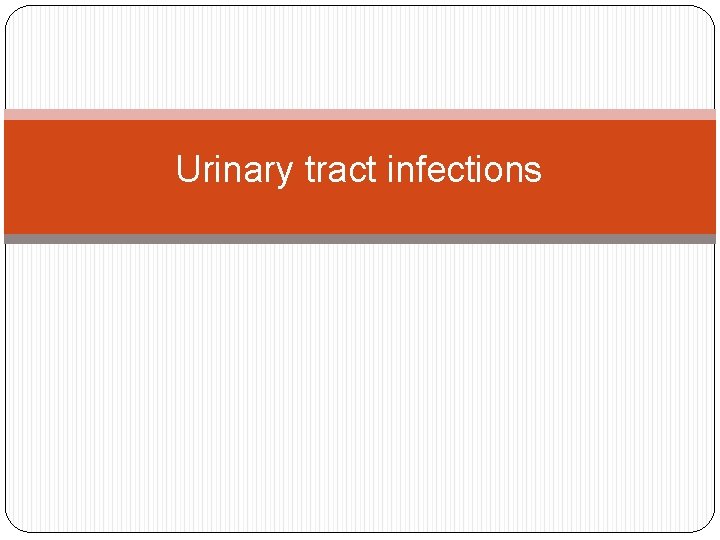 Urinary tract infections